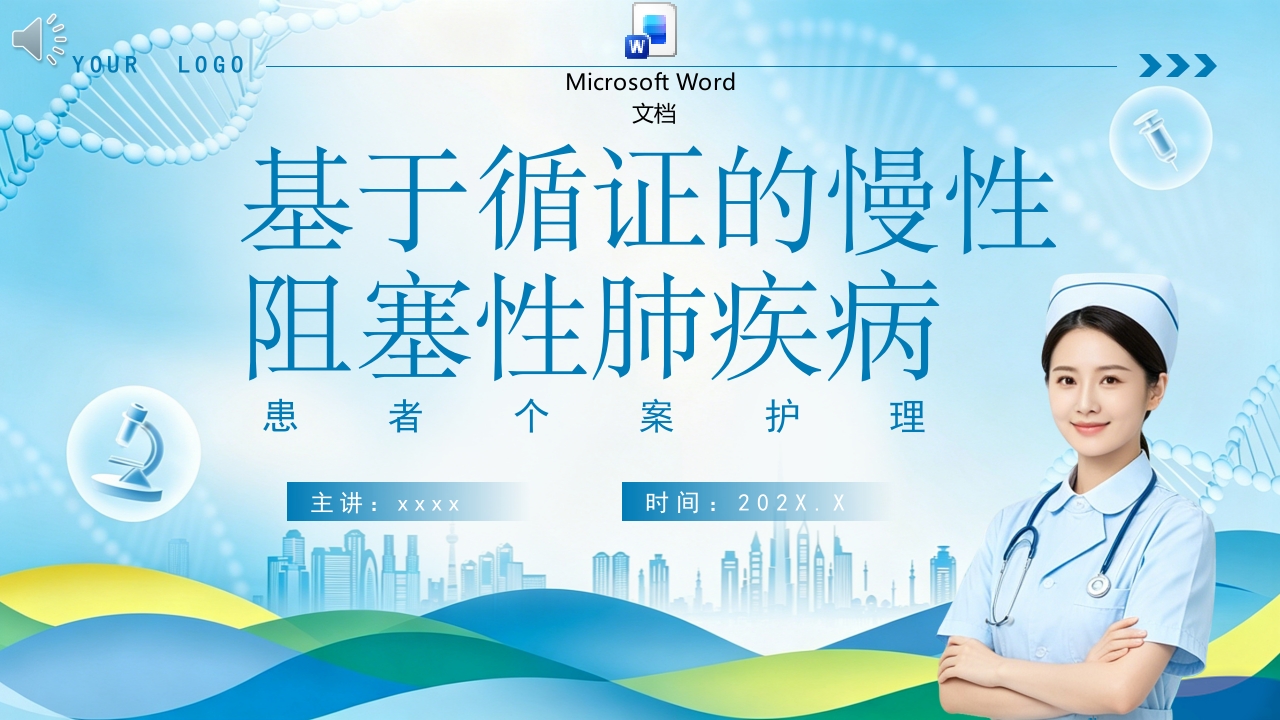 YOUR LOGO

Microsoft Word
文档

基于循证的慢性阻塞性肺疾病

患者个案护理

主讲：xxxx

时间：202X.X